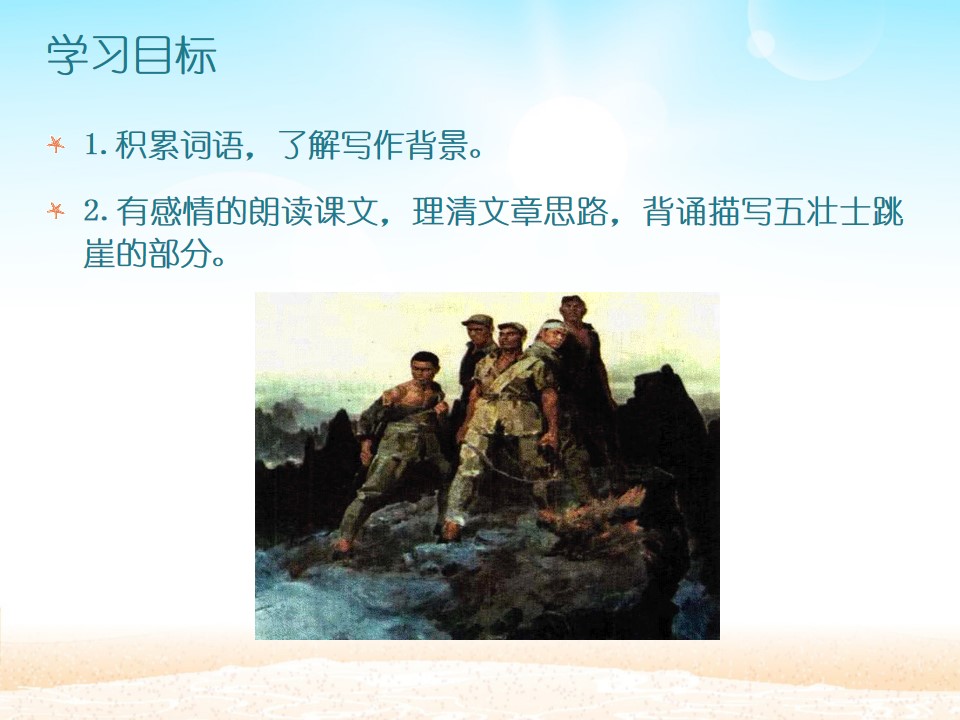 学习目标

1.积累词语，了解写作背景。

2.有感情的朗读课文，理清文章思路，背诵描写五壮士跳崖的部分。